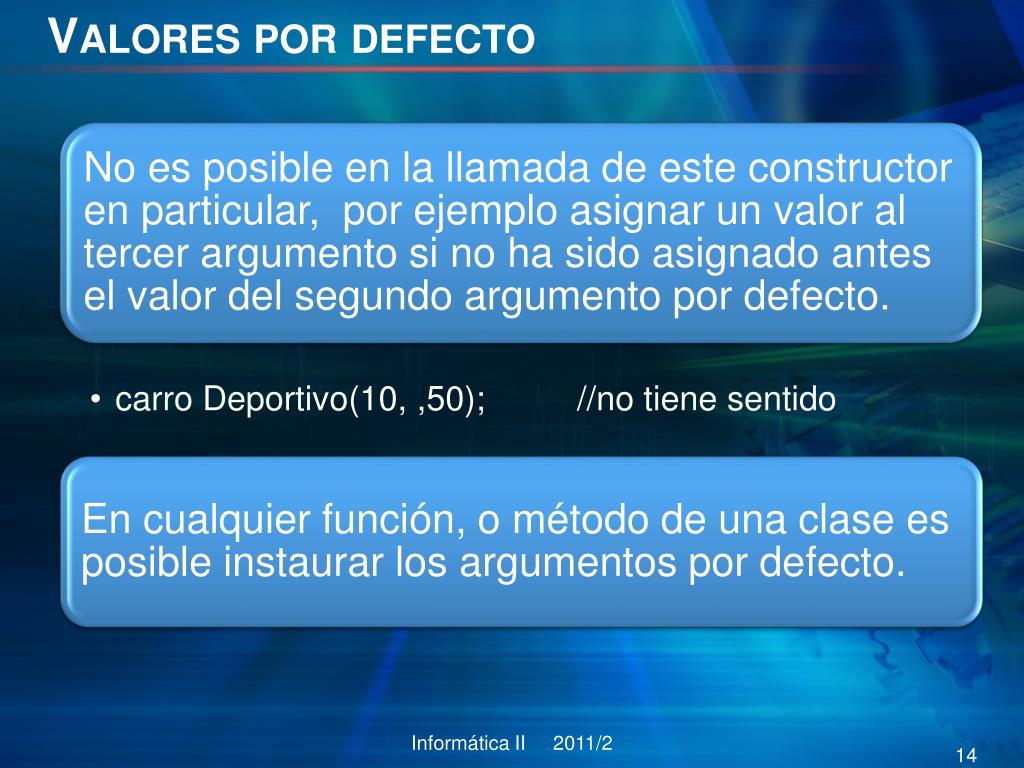 VALORES POR DEFECTO

No es posible en la llamada de este constructor en particular, por ejemplo asignar un valor al tercer argumento si no ha sido asignado antes el valor del segundo argumento por defecto.

• carro Deportivo(10, ,50); //no tiene sentido

En cualquier función, o método de una clase es posible instaurar los argumentos por defecto.

Informática II 2011/2

14